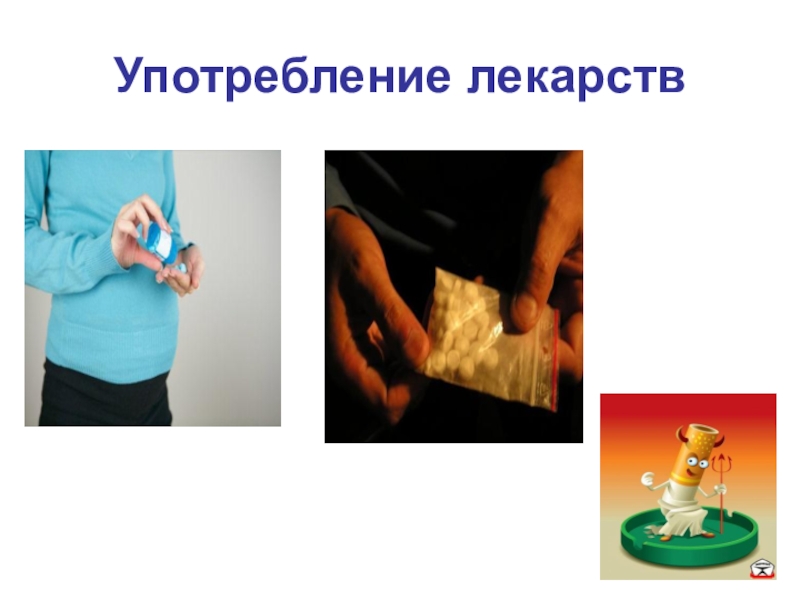 Употребление лекарств